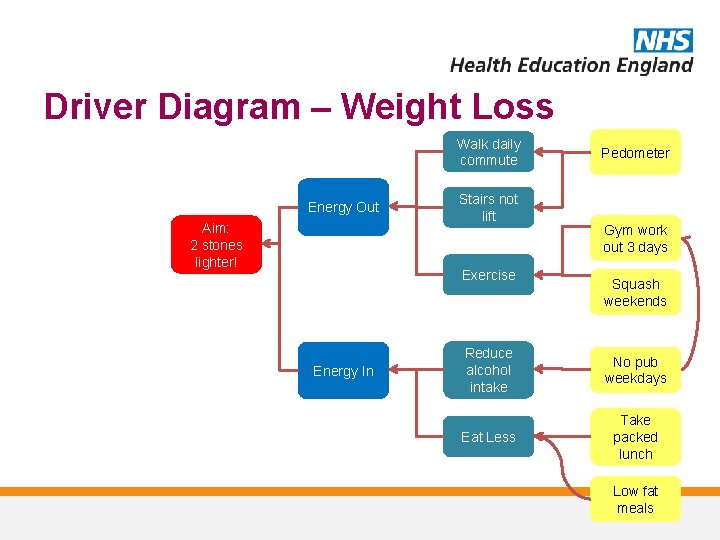 NHS
Health Education England

Driver Diagram – Weight Loss

Aim: 2 stones lighter!

Energy Out

Energy In

Walk daily commute

Stairs not lift

Exercise

Reduce alcohol intake

Eat Less

Pedometer

Gym work out 3 days

Squash weekends

No pub weekdays

Take packed lunch

Low fat meals